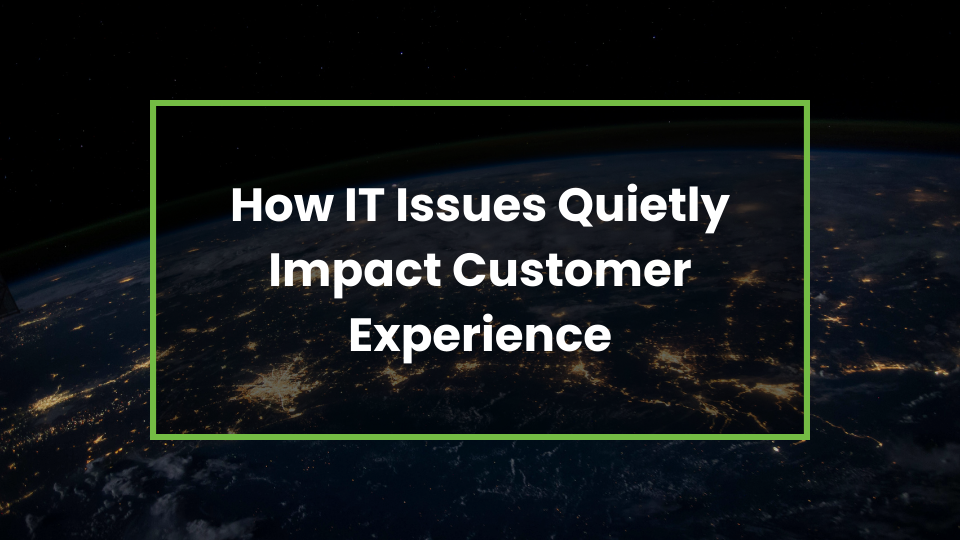 How IT Issues Quietly Impact Customer Experience